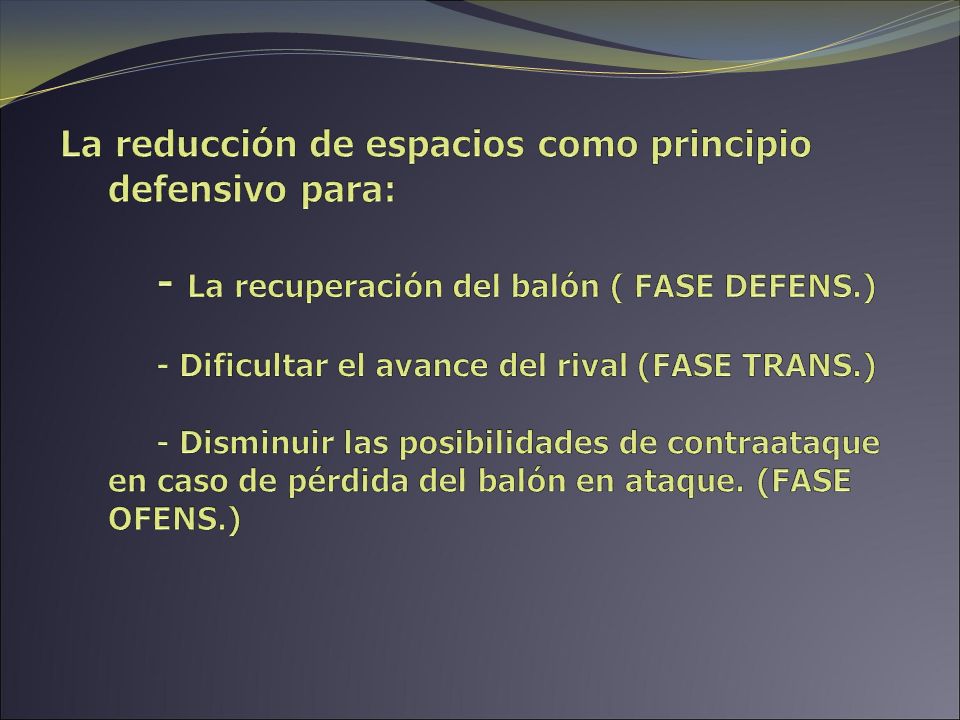 La reducción de espacios como principio defensivo para:

- La recuperación del balón ( FASE DEFENS.)

- Dificultar el avance del rival (FASE TRANS.)

- Disminuir las posibilidades de contraataque en caso de pérdida del balón en ataque. (FASE OFENS.)